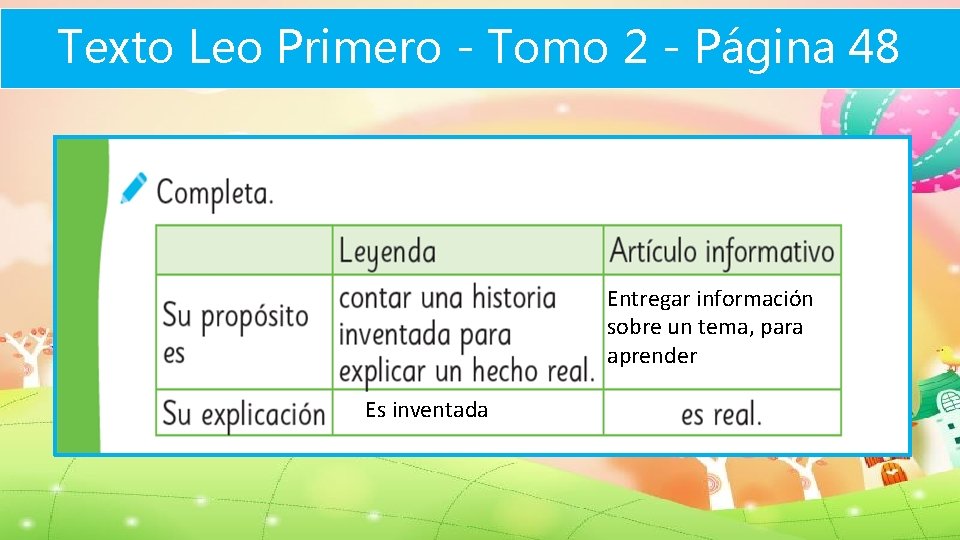 Texto Leo Primero - Tomo 2 - Página 48

Completa.

| | Leyenda | Artículo informativo |
|---|---|---|
| Su propósito es | contar una historia inventada para explicar un hecho real. | Entregar información sobre un tema, para aprender |
| Su explicación | Es inventada | es real. |